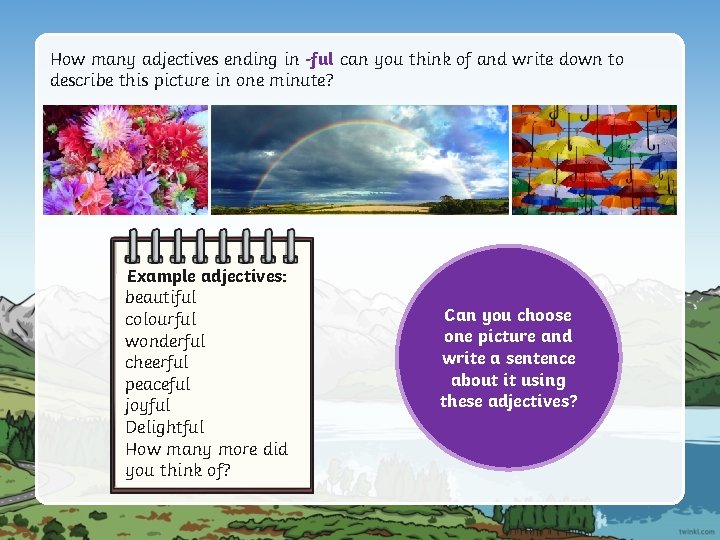 How many adjectives ending in -ful can you think of and write down to describe this picture in one minute?

Example adjectives:
beautiful
colourful
wonderful
cheerful
peaceful
joyful
Delightful
How many more did you think of?

Can you choose one picture and write a sentence about it using these adjectives?

twinkl.com